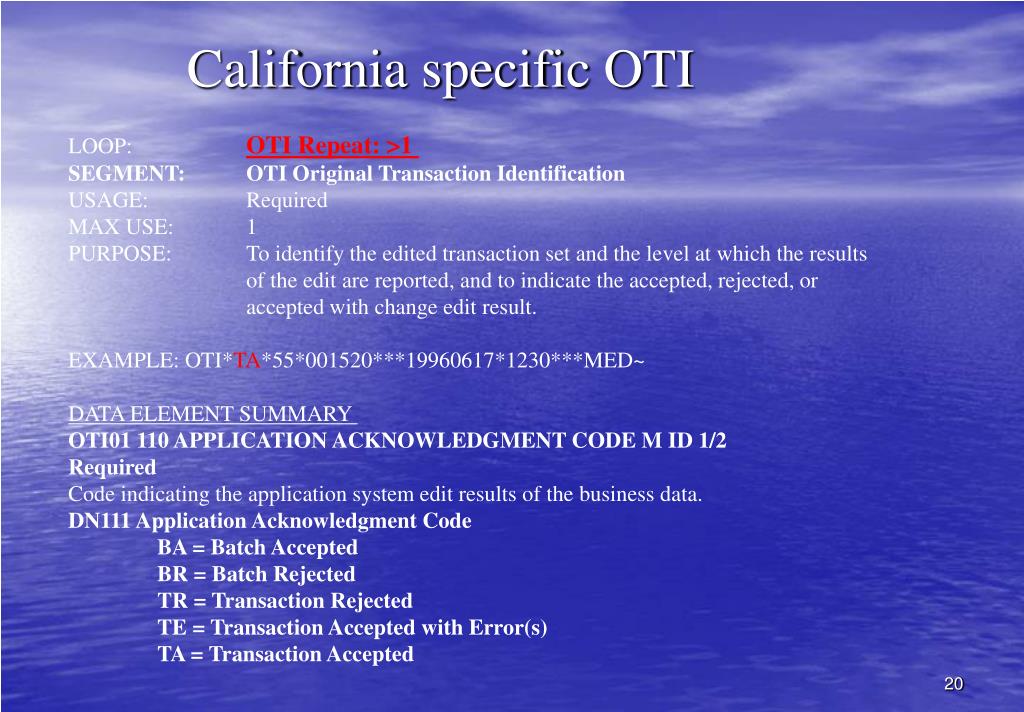 California specific OTI

LOOP: OTI Repeat: >1
SEGMENT: OTI Original Transaction Identification
USAGE: Required
MAX USE: 1
PURPOSE: To identify the edited transaction set and the level at which the results of the edit are reported, and to indicate the accepted, rejected, or accepted with change edit result.

EXAMPLE: OTI*TA*55*001520***19960617*1230***MED~

DATA ELEMENT SUMMARY
OTI01 110 APPLICATION ACKNOWLEDGMENT CODE M ID 1/2
Required
Code indicating the application system edit results of the business data.
DN111 Application Acknowledgment Code
BA = Batch Accepted
BR = Batch Rejected
TR = Transaction Rejected
TE = Transaction Accepted with Error(s)
TA = Transaction Accepted

20